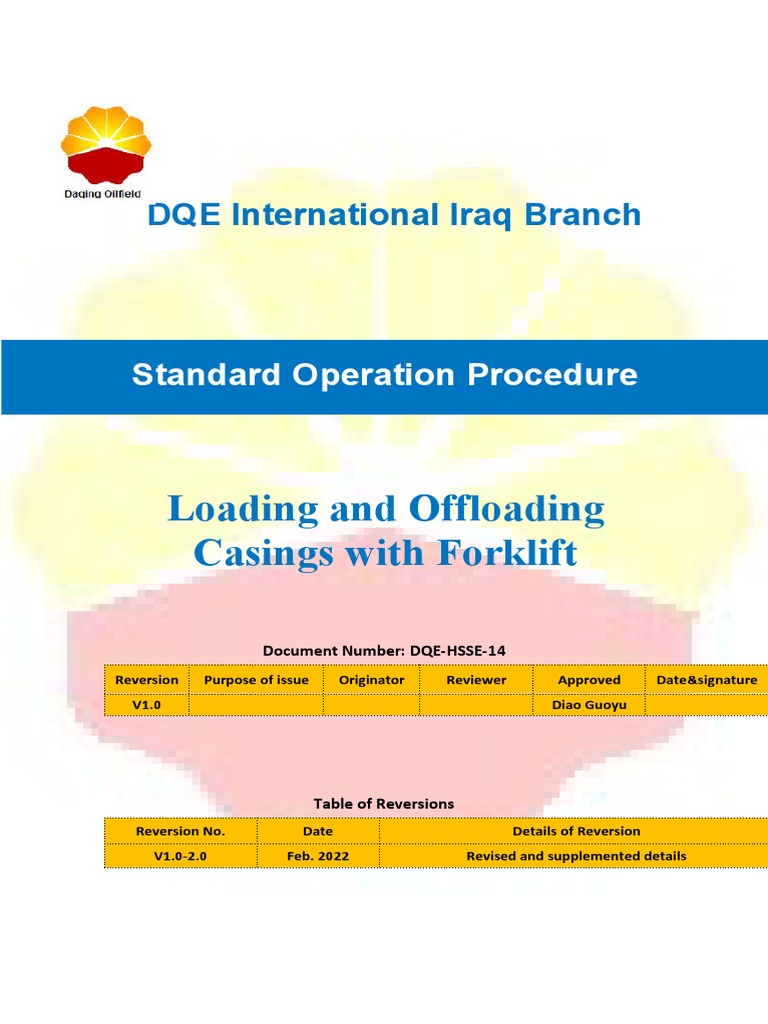 Daqing Oilfield

DQE International Iraq Branch

Standard Operation Procedure

Loading and Offloading Casings with Forklift

Document Number: DQE-HSSE-14

| Reversion | Purpose of issue | Originator | Reviewer | Approved | Date&signature |
|---|---|---|---|---|---|
| V1.0 | | | | Diao Guoyu | |

Table of Reversions

| Reversion No. | Date | Details of Reversion |
|---|---|---|
| V1.0-2.0 | Feb. 2022 | Revised and supplemented details |